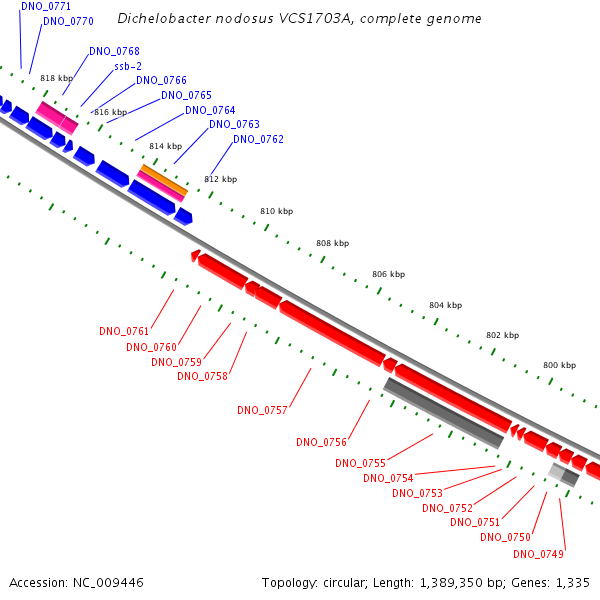 Dichelobacter nodosus VCS1703A, complete genome

DNO_0771
DNO_0770
DNO_0768
ssb-2
DNO_0766
DNO_0765
DNO_0764
DNO_0763
DNO_0762

818 kbp
816 kbp
814 kbp
812 kbp
810 kbp
808 kbp
806 kbp
804 kbp
802 kbp
800 kbp

DNO_0761
DNO_0760
DNO_0759
DNO_0758
DNO_0757
DNO_0756
DNO_0755
DNO_0754
DNO_0753
DNO_0752
DNO_0751
DNO_0750
DNO_0749

Accession: NC_009446

Topology: circular; Length: 1,389,350 bp; Genes: 1,335